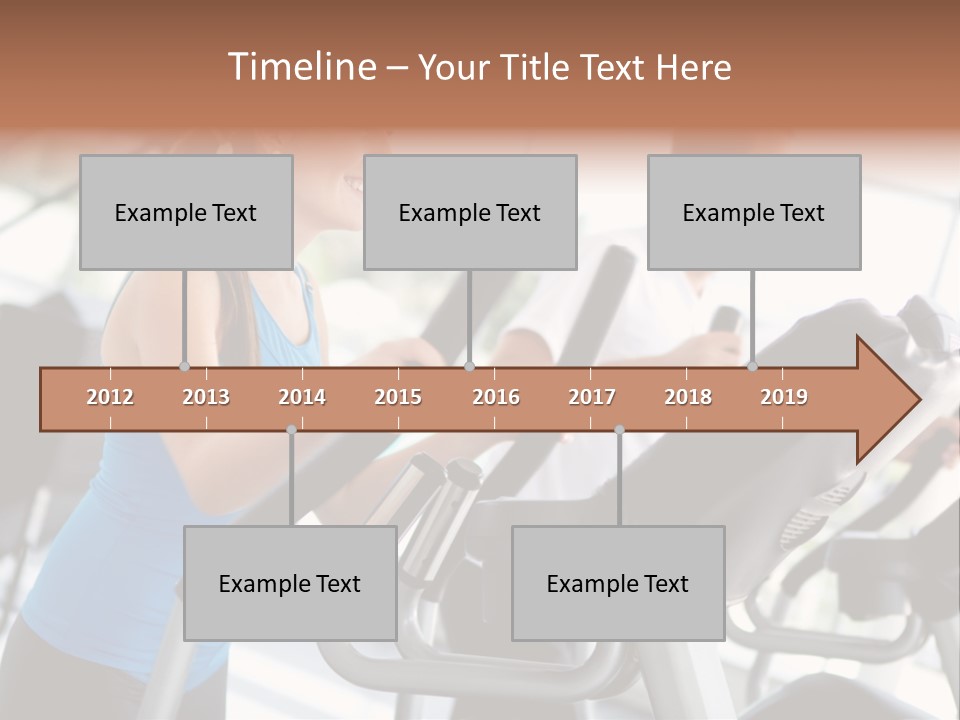 Timeline – Your Title Text Here

Example Text

Example Text

Example Text

2012 2013 2014 2015 2016 2017 2018 2019

Example Text

Example Text